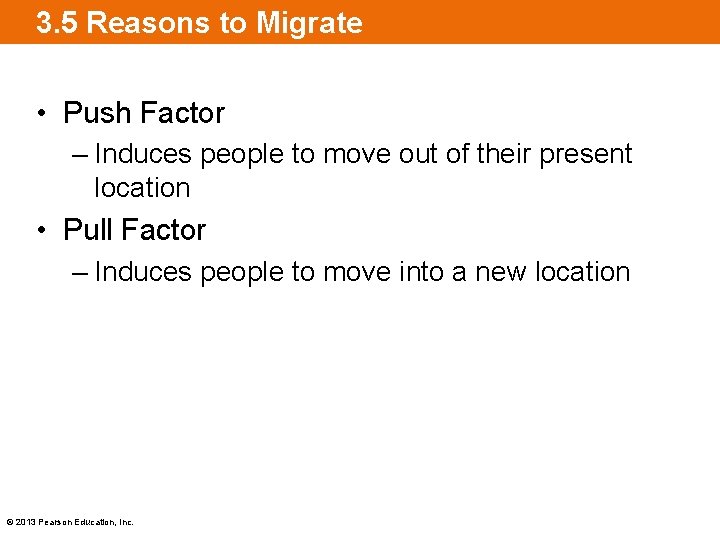 3.5 Reasons to Migrate

• Push Factor
– Induces people to move out of their present location

• Pull Factor
– Induces people to move into a new location

© 2013 Pearson Education, Inc.